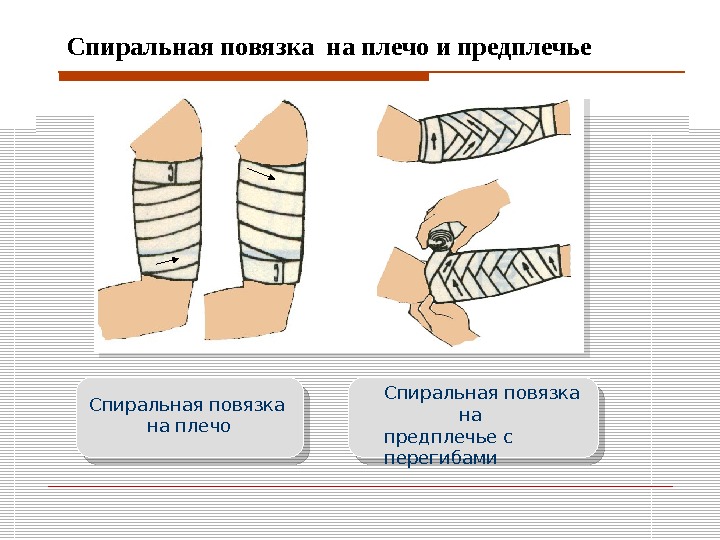 Спиральная повязка на плечо и предплечье

Спиральная повязка на плечо

Спиральная повязка на предплечье с перегибами